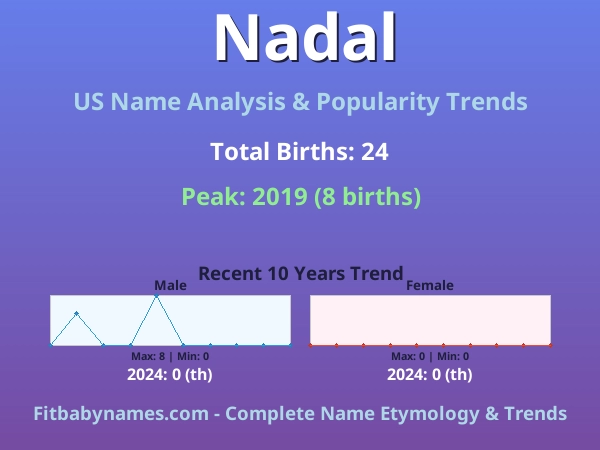 Nadal

US Name Analysis & Popularity Trends

Total Births: 24

Peak: 2019 (8 births)

Recent 10 Years Trend

Male

Max: 8 | Min: 0

2024: 0 (th)

Female

Max: 0 | Min: 0

2024: 0 (th)

Fitbabynames.com - Complete Name Etymology & Trends